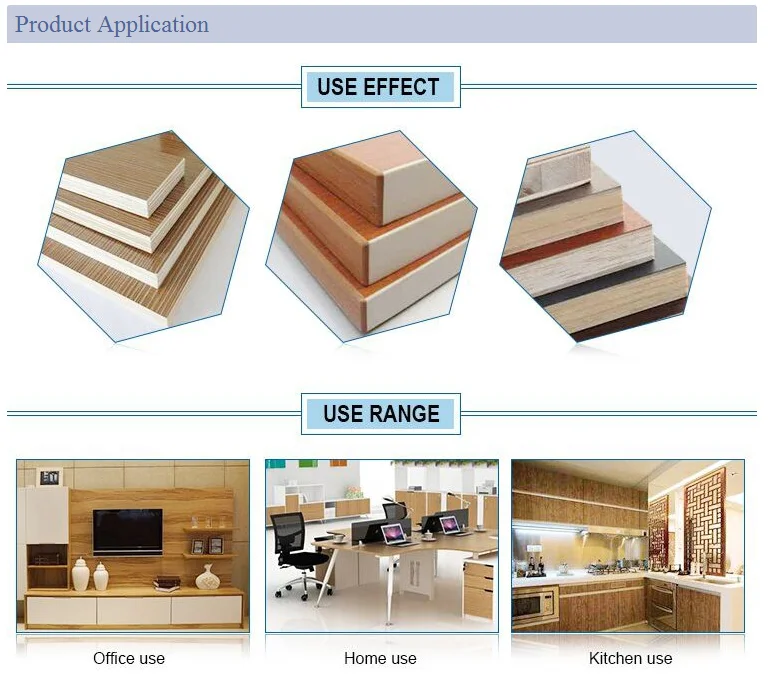 Product Application

USE EFFECT

USE RANGE

Office use

Home use

Kitchen use